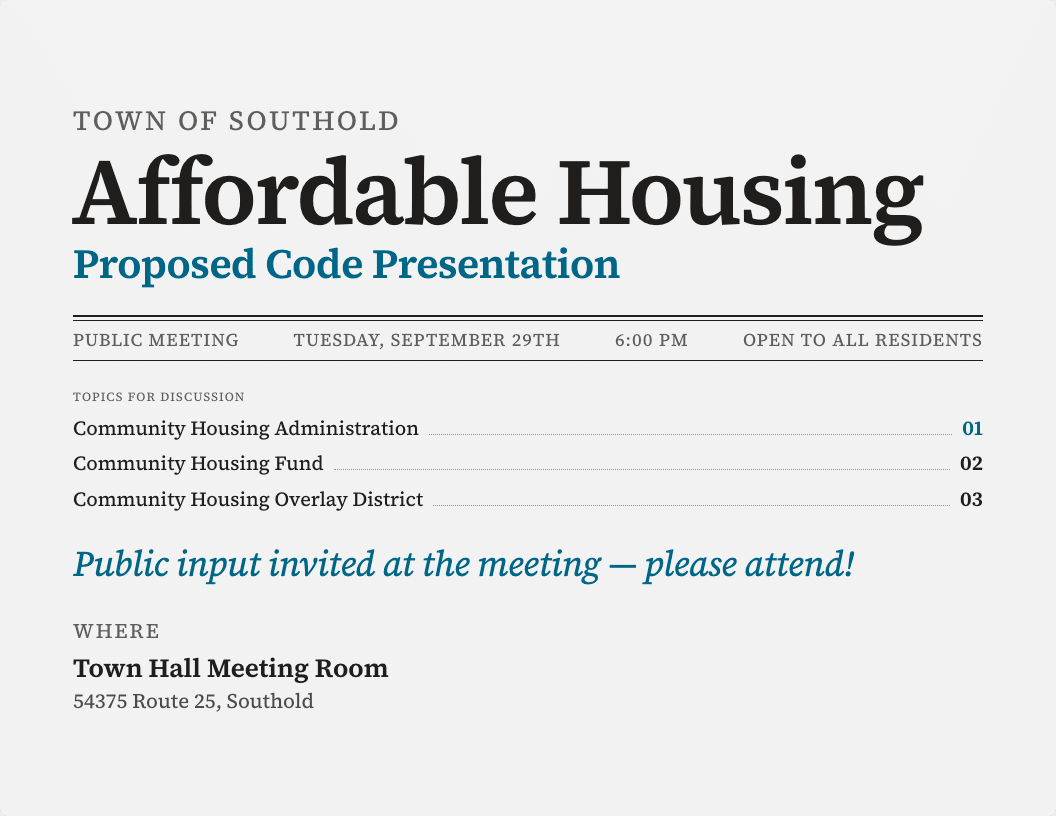 TOWN OF SOUTHOLD

Affordable Housing

Proposed Code Presentation

PUBLIC MEETING TUESDAY, SEPTEMBER 29TH 6:00 PM OPEN TO ALL RESIDENTS

TOPICS FOR DISCUSSION

Community Housing Administration 01
Community Housing Fund 02
Community Housing Overlay District 03

Public input invited at the meeting — please attend!

WHERE

Town Hall Meeting Room

54375 Route 25, Southold